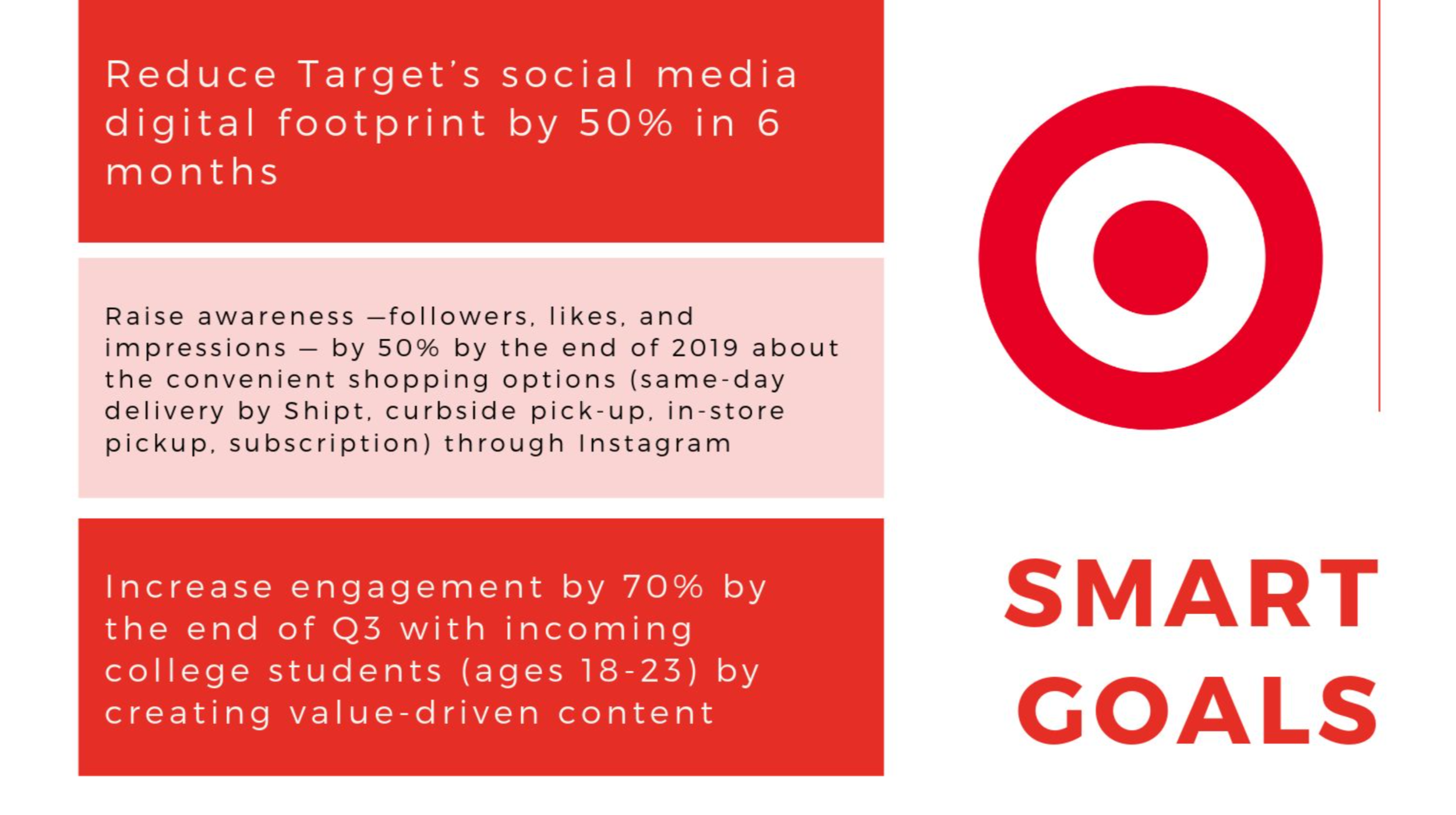 Reduce Target's social media digital footprint by 50% in 6 months

Raise awareness —followers, likes, and impressions — by 50% by the end of 2019 about the convenient shopping options (same-day delivery by Shipt, curbside pick-up, in-store pickup, subscription) through Instagram

Increase engagement by 70% by the end of Q3 with incoming college students (ages 18-23) by creating value-driven content

SMART GOALS